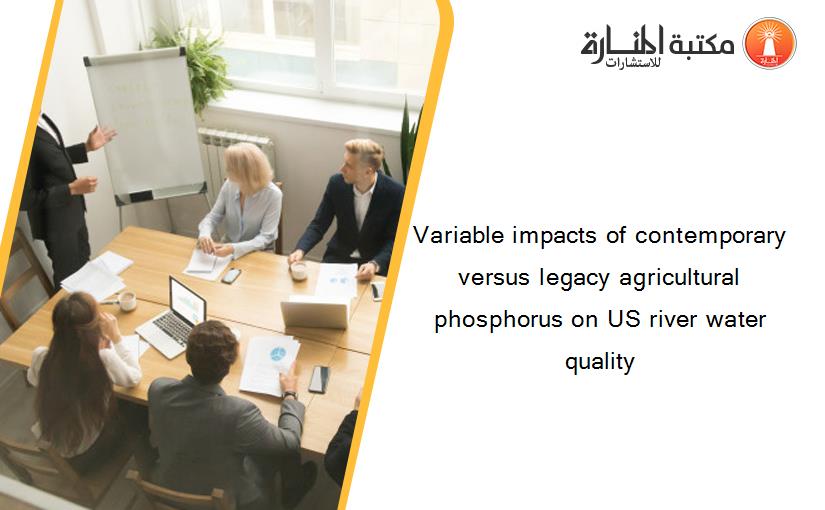 مكتبة المنارة للاستشارات

Variable impacts of contemporary versus legacy agricultural phosphorus on US river water quality